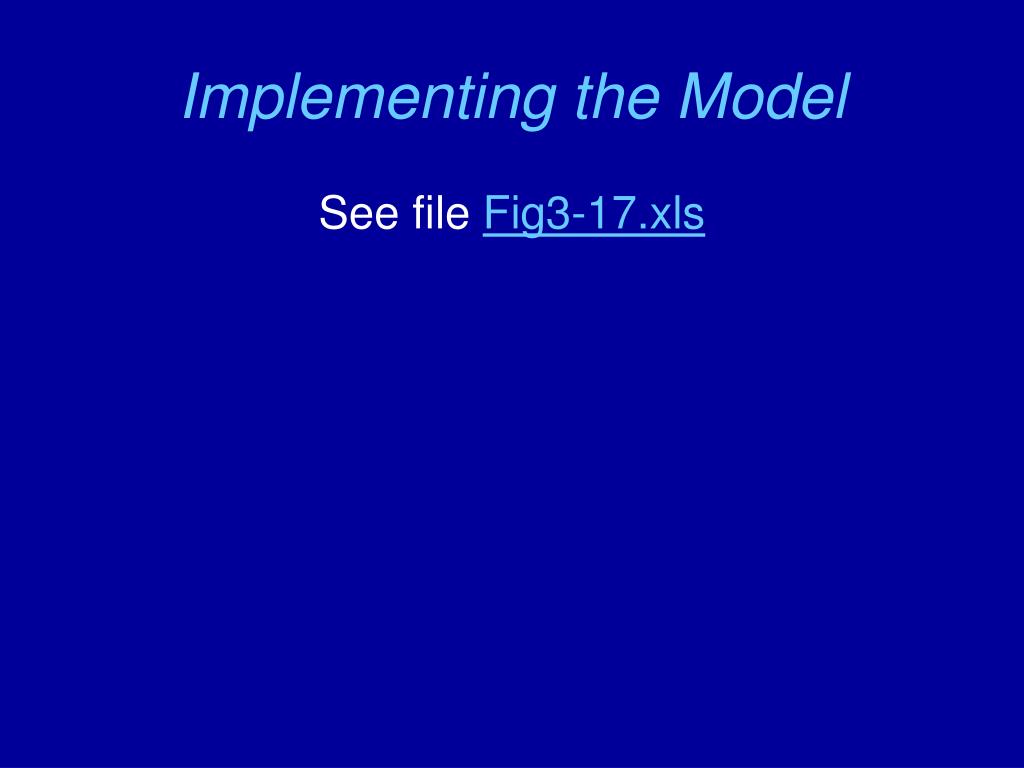 Implementing the Model

See file Fig3-17.xls